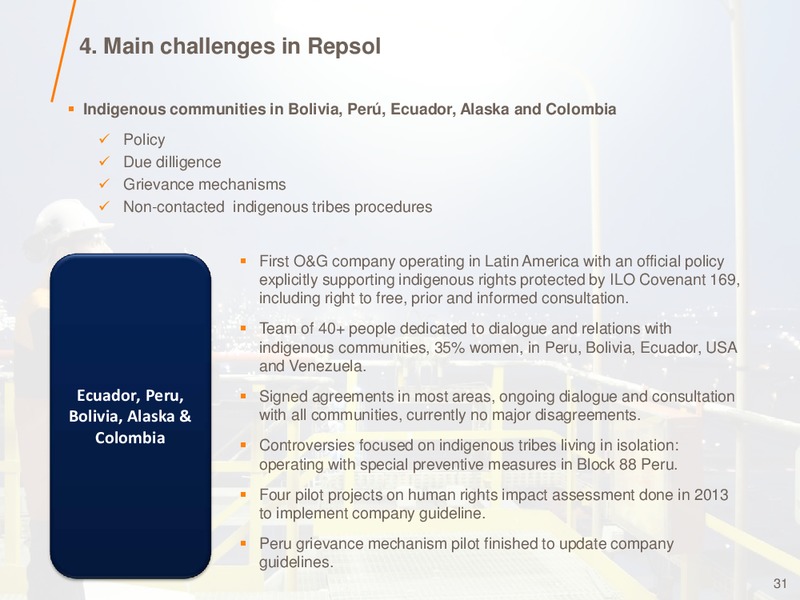 4. Main challenges in Repsol

▪ Indigenous communities in Bolivia, Perú, Ecuador, Alaska and Colombia

✓ Policy
✓ Due dilligence
✓ Grievance mechanisms
✓ Non-contacted indigenous tribes procedures

Ecuador, Peru, Bolivia, Alaska & Colombia

▪ First O&G company operating in Latin America with an official policy explicitly supporting indigenous rights protected by ILO Covenant 169, including right to free, prior and informed consultation.

▪ Team of 40+ people dedicated to dialogue and relations with indigenous communities, 35% women, in Peru, Bolivia, Ecuador, USA and Venezuela.

▪ Signed agreements in most areas, ongoing dialogue and consultation with all communities, currently no major disagreements.

▪ Controversies focused on indigenous tribes living in isolation: operating with special preventive measures in Block 88 Peru.

▪ Four pilot projects on human rights impact assessment done in 2013 to implement company guideline.

▪ Peru grievance mechanism pilot finished to update company guidelines.

31